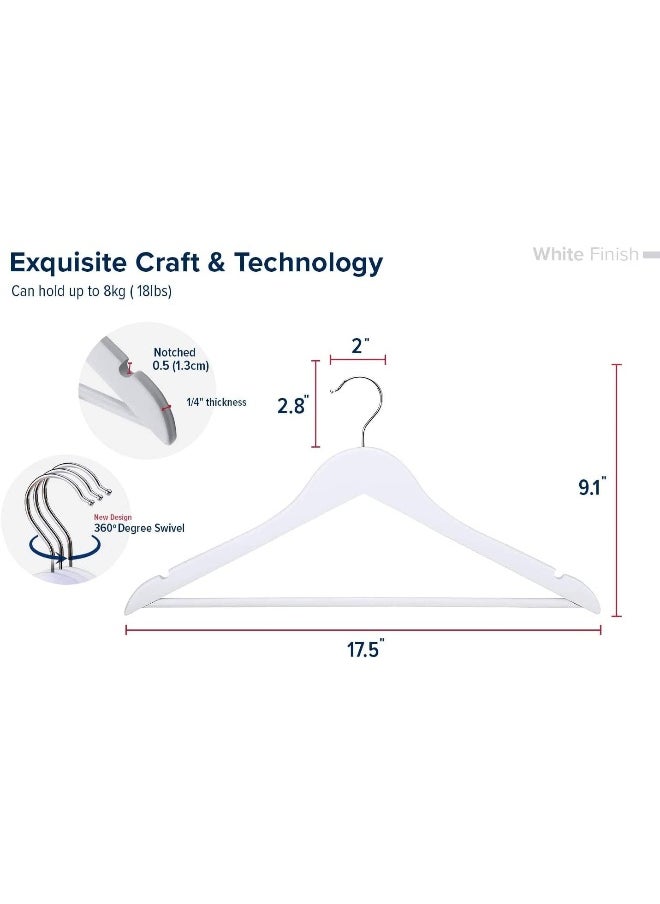 Exquisite Craft & Technology

Can hold up to 8kg ( 18lbs)

White Finish

Notched 0.5 (1.3cm)

1/4" thickness

New Design
360° Degree Swivel

2"

2.8"

9.1"

17.5"